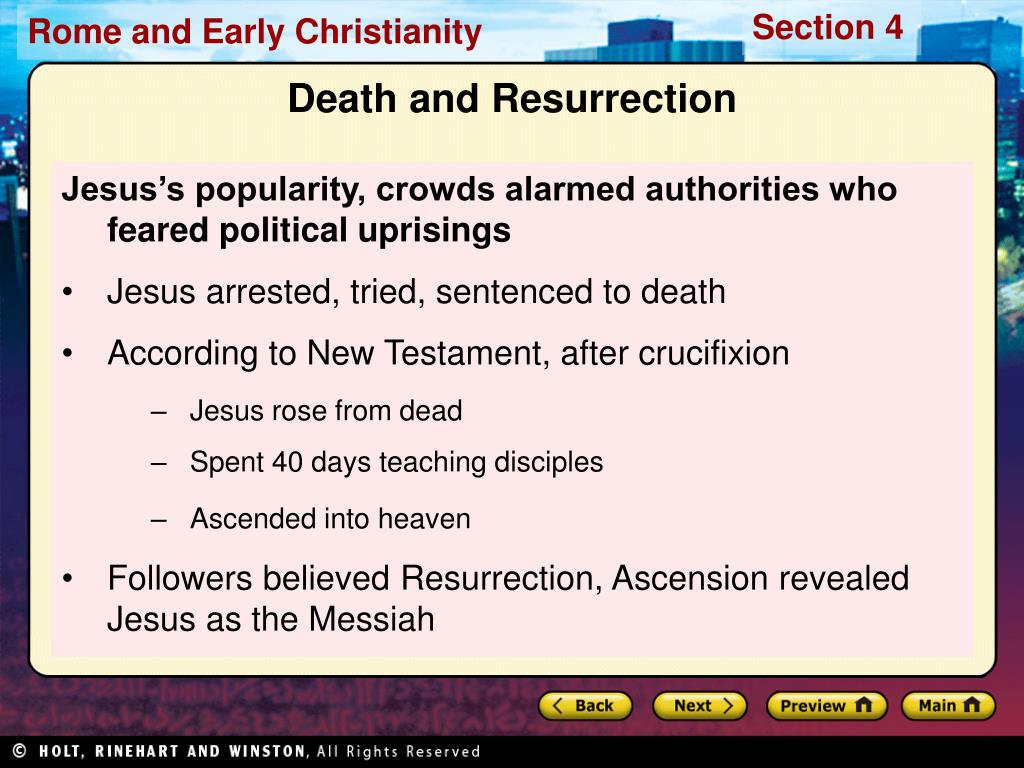 Rome and Early Christianity

Section 4

Death and Resurrection

Jesus's popularity, crowds alarmed authorities who feared political uprisings

• Jesus arrested, tried, sentenced to death

• According to New Testament, after crucifixion

– Jesus rose from dead

– Spent 40 days teaching disciples

– Ascended into heaven

• Followers believed Resurrection, Ascension revealed Jesus as the Messiah

Back

Next

Preview

Main

© HOLT, RINEHART AND WINSTON, All Rights Reserved